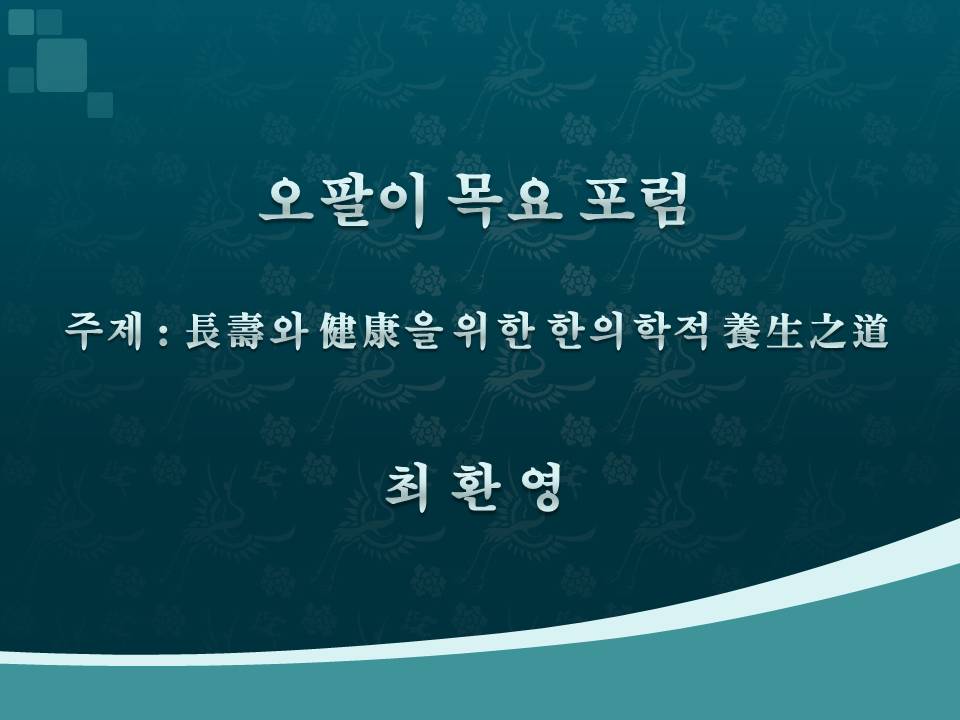 오팔이 목요 포럼

주제 : 長壽와 健康을 위한 한의학적 養生之道

최 환 영